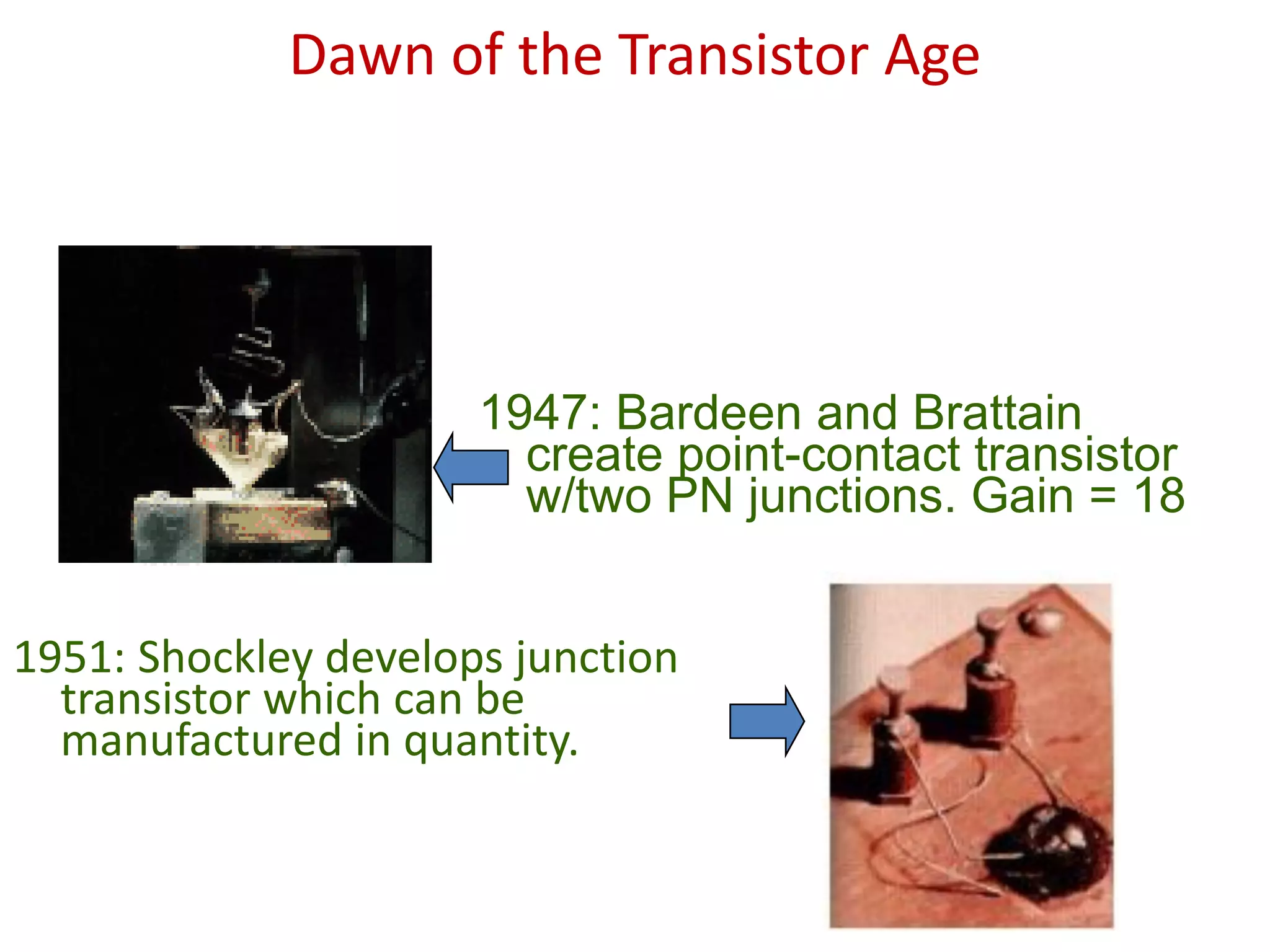 Dawn of the Transistor Age

1947: Bardeen and Brattain create point-contact transistor w/two PN junctions. Gain = 18

1951: Shockley develops junction transistor which can be manufactured in quantity.